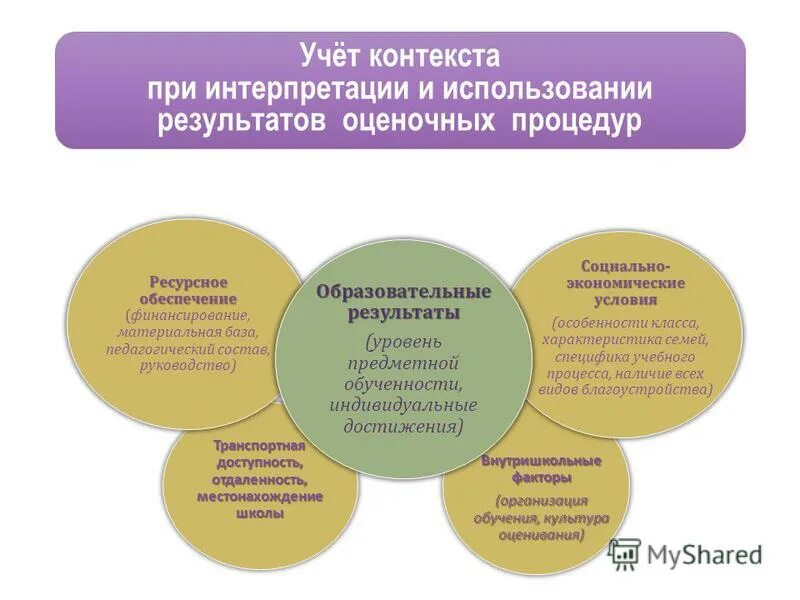 Учёт контекста при интерпретации и использовании результатов оценочных процедур

Ресурсное обеспечение (финансирование, материальная база, педагогический состав, руководство)

Образовательные результаты (уровень предметной обученности, индивидуальные достижения)

Социально-экономические условия (особенности класса, характеристика семей, специфика учебного процесса, наличие всех видов благоустройства)

Транспортная доступность, отдаленность, местонахождение школы

Внутришкольные факторы (организация обучения, культура оценивания)

MyShared